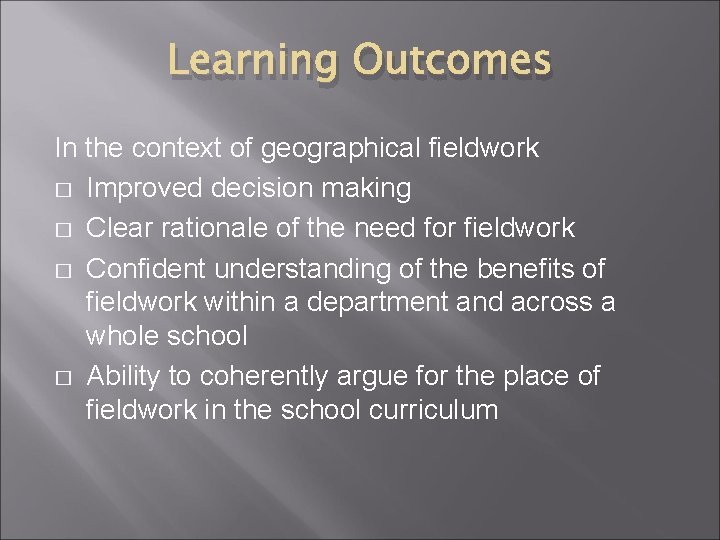 Learning Outcomes

In the context of geographical fieldwork

□ Improved decision making
□ Clear rationale of the need for fieldwork
□ Confident understanding of the benefits of fieldwork within a department and across a whole school
□ Ability to coherently argue for the place of fieldwork in the school curriculum